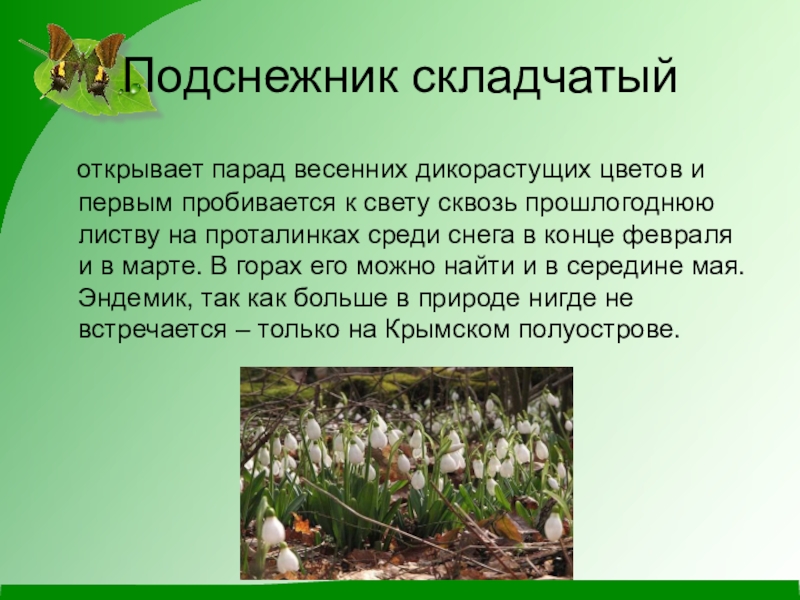 Подснежник складчатый

открывает парад весенних дикорастущих цветов и первым пробивается к свету сквозь прошлогоднюю листву на проталинках среди снега в конце февраля и в марте. В горах его можно найти и в середине мая. Эндемик, так как больше в природе нигде не встречается – только на Крымском полуострове.